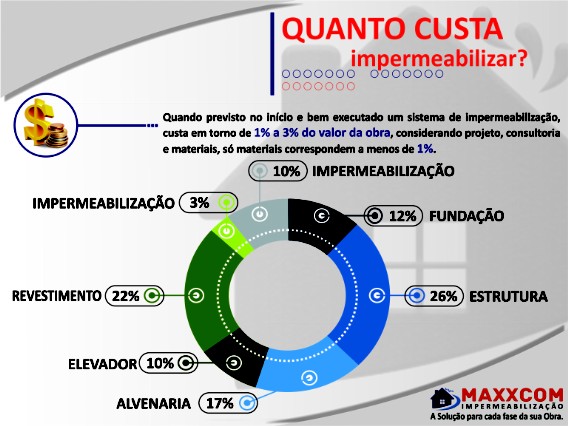 QUANTO CUSTA
impermeabilizar?

Quando previsto no início e bem executado um sistema de impermeabilização, custa em torno de 1% a 3% do valor da obra, considerando projeto, consultoria e materiais, só materiais correspondem a menos de 1%.

10% IMPERMEABILIZAÇÃO

IMPERMEABILIZAÇÃO 3%

12% FUNDAÇÃO

REVESTIMENTO 22%

26% ESTRUTURA

ELEVADOR 10%

ALVENARIA 17%

MAXXCOM
IMPERMEABILIZAÇÃO
A Solução para cada fase da sua Obra.